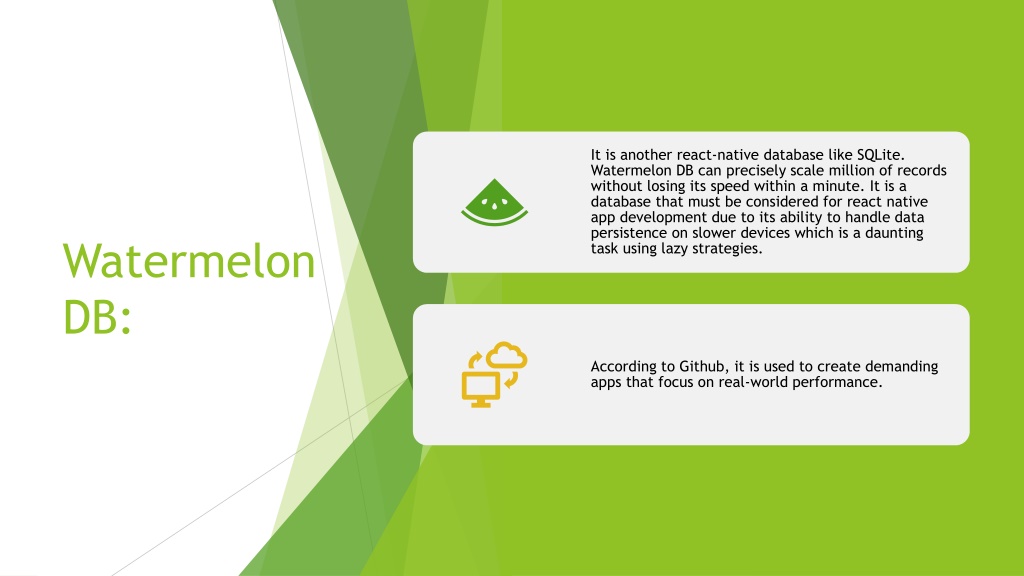 Watermelon DB:

It is another react-native database like SQLite. Watermelon DB can precisely scale million of records without losing its speed within a minute. It is a database that must be considered for react native app development due to its ability to handle data persistence on slower devices which is a daunting task using lazy strategies.

According to Github, it is used to create demanding apps that focus on real-world performance.